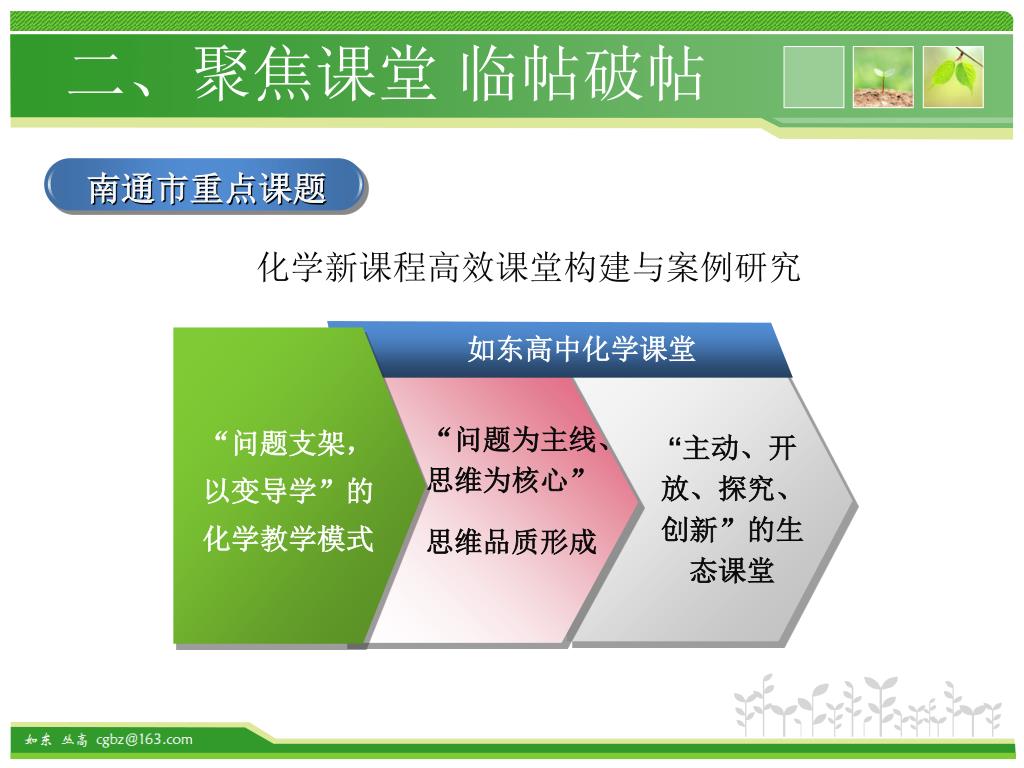 二、聚焦课堂 临帖破帖

南通市重点课题

化学新课程高效课堂构建与案例研究

如东高中化学课堂

“问题支架，以变导学”的化学教学模式

“问题为主线、思维为核心”

思维品质形成

“主动、开放、探究、创新”的生态课堂

如东 丛高 cgbz@163.com